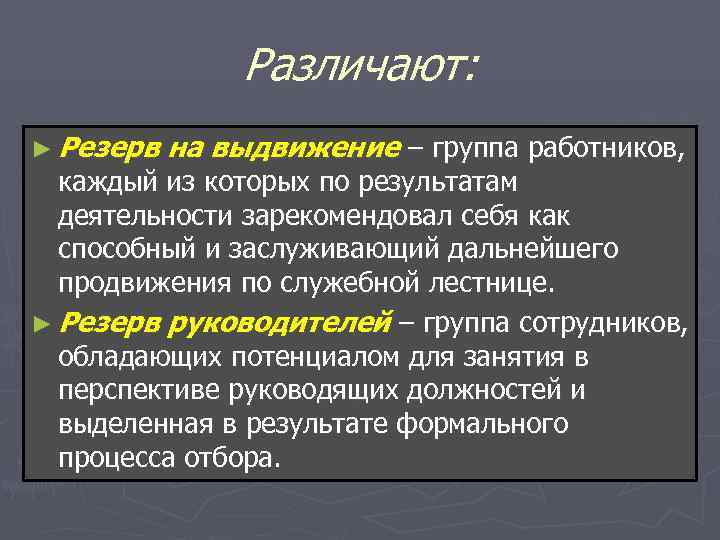 Различают:

► Резерв на выдвижение – группа работников, каждый из которых по результатам деятельности зарекомендовал себя как способный и заслуживающий дальнейшего продвижения по служебной лестнице.

► Резерв руководителей – группа сотрудников, обладающих потенциалом для занятия в перспективе руководящих должностей и выделенная в результате формального процесса отбора.